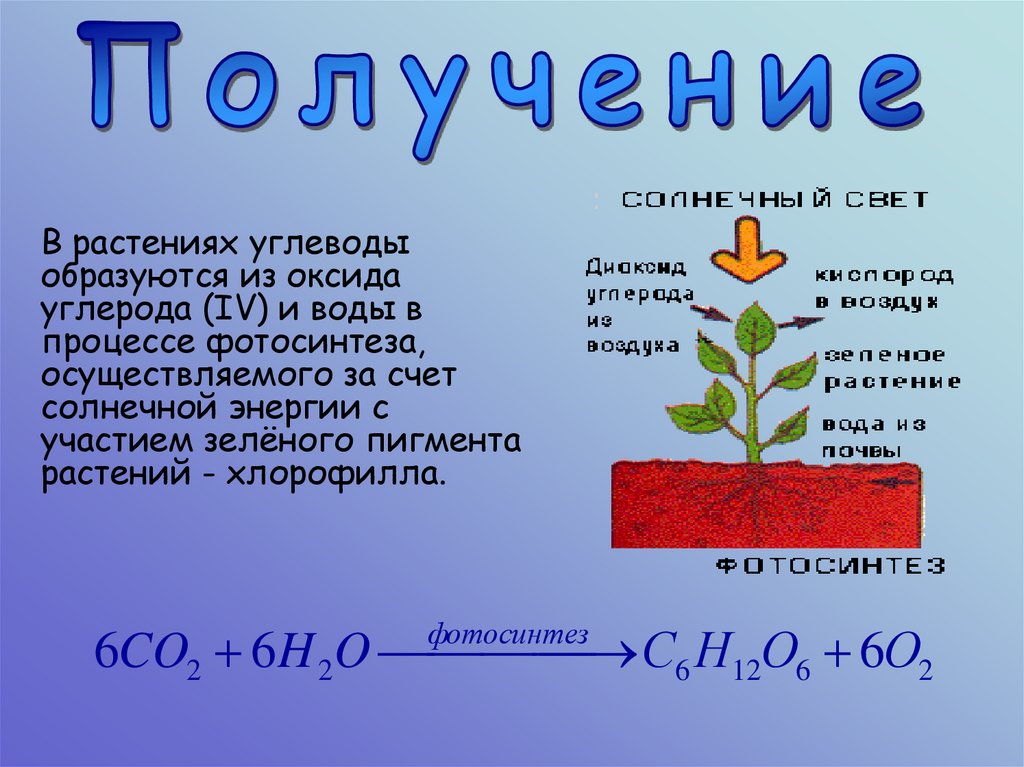 Получение

В растениях углеводы образуются из оксида углерода (IV) и воды в процессе фотосинтеза, осуществляемого за счет солнечной энергии с участием зелёного пигмента растений - хлорофилла.

СОЛНЕЧНЫЙ СВЕТ

Диоксид углерода из воздуха

кислород в воздух

зеленое растение

вода из почвы

ФОТОСИНТЕЗ

$6CO_2 + 6H_2O \xrightarrow{фотосинтез} C_6H_{12}O_6 + 6O_2$